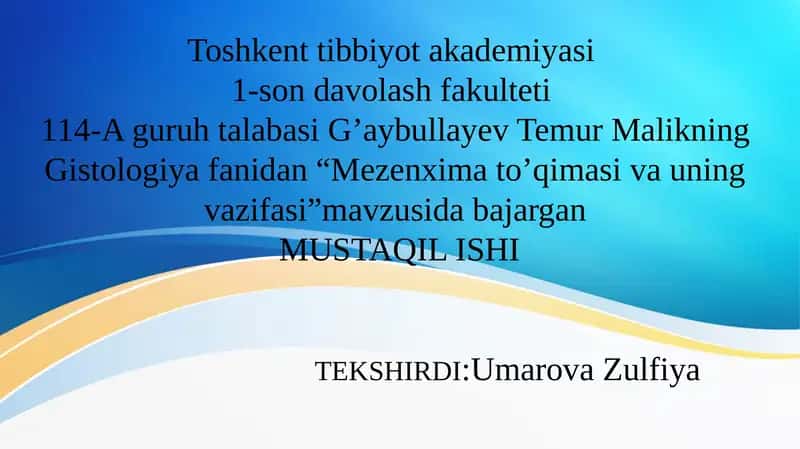 Toshkent tibbiyot akademiyasi
1-son davolash fakulteti
114-A guruh talabasi G’aybullayev Temur Malikning Gistologiya fanidan “Mezenxima to’qimasi va uning vazifasi”mavzusida bajargan
MUSTAQIL ISHI

TEKSHIRDI:Umarova Zulfiya